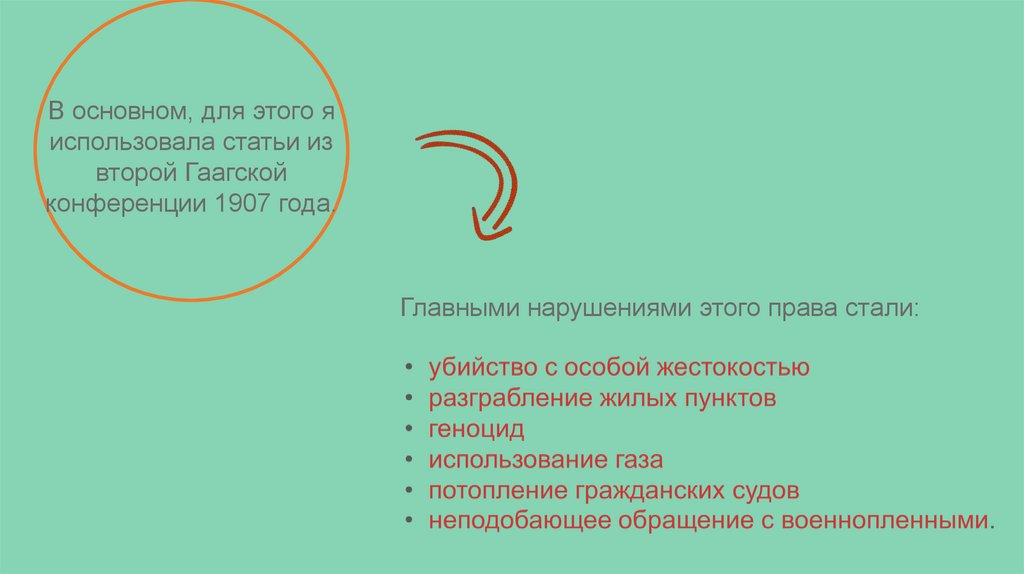 В основном, для этого я использовала статьи из второй Гаагской конференции 1907 года.

Главными нарушениями этого права стали:

• убийство с особой жестокостью
• разграбление жилых пунктов
• геноцид
• использование газа
• потопление гражданских судов
• неподобающее обращение с военнопленными.